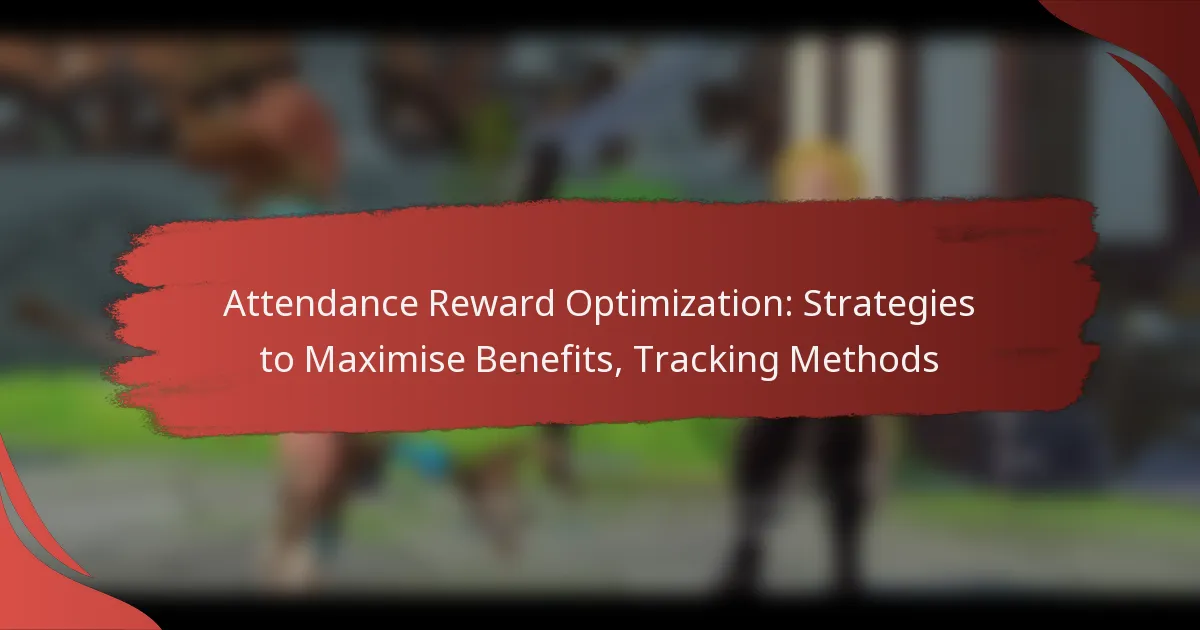 Attendance Reward Optimization: Strategies to Maximise Benefits, Tracking Methods